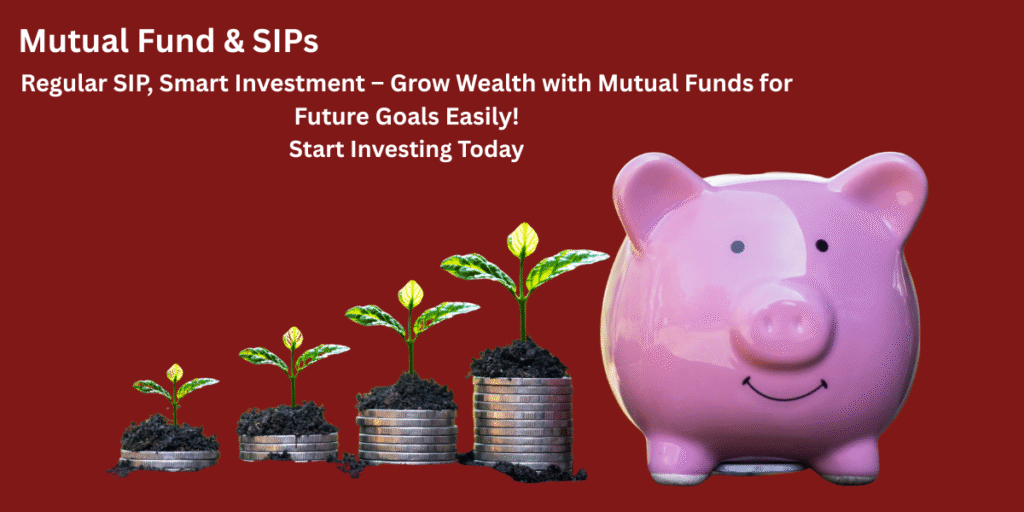 Mutual Fund & SIPs

Regular SIP, Smart Investment – Grow Wealth with Mutual Funds for Future Goals Easily!
Start Investing Today